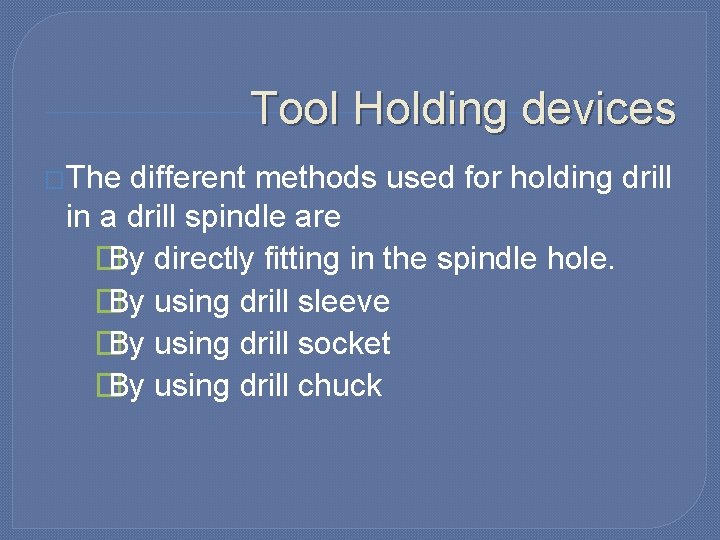 Tool Holding devices

The different methods used for holding drill in a drill spindle are

By directly fitting in the spindle hole.

By using drill sleeve

By using drill socket

By using drill chuck